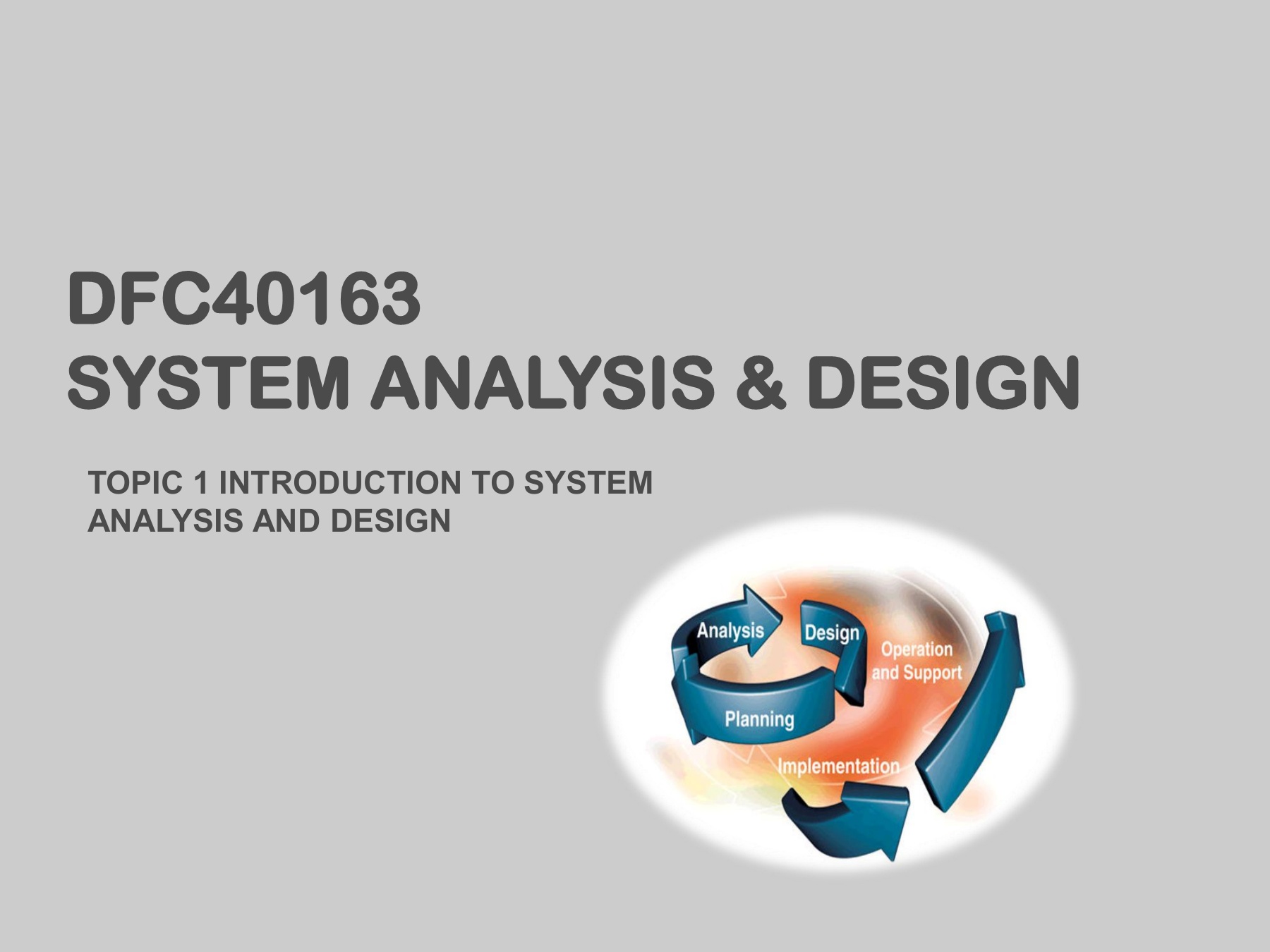 DFC40163
SYSTEM ANALYSIS & DESIGN

TOPIC 1 INTRODUCTION TO SYSTEM ANALYSIS AND DESIGN

Analysis
Design
Operation and Support
Planning
Implementation